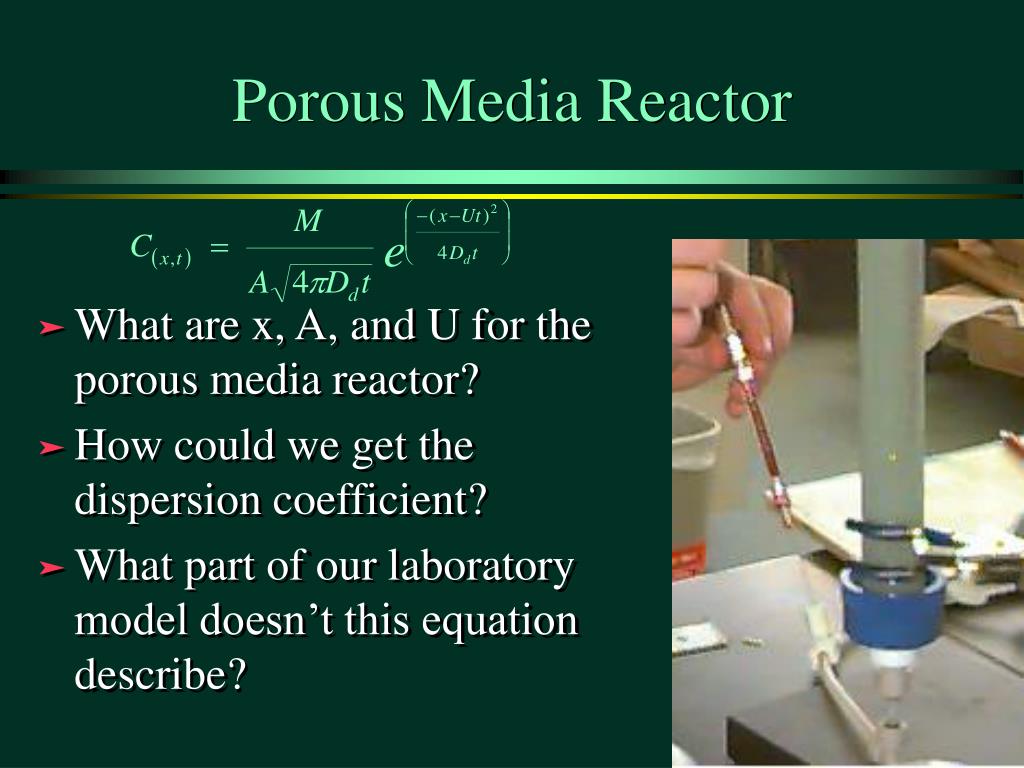 Porous Media Reactor

$C_{(x,t)} = \frac{M}{A\sqrt{4\pi D_d t}} e^{\left(\frac{-(x-Ut)^2}{4D_d t}\right)}$

➤ What are x, A, and U for the porous media reactor?

➤ How could we get the dispersion coefficient?

➤ What part of our laboratory model doesn’t this equation describe?